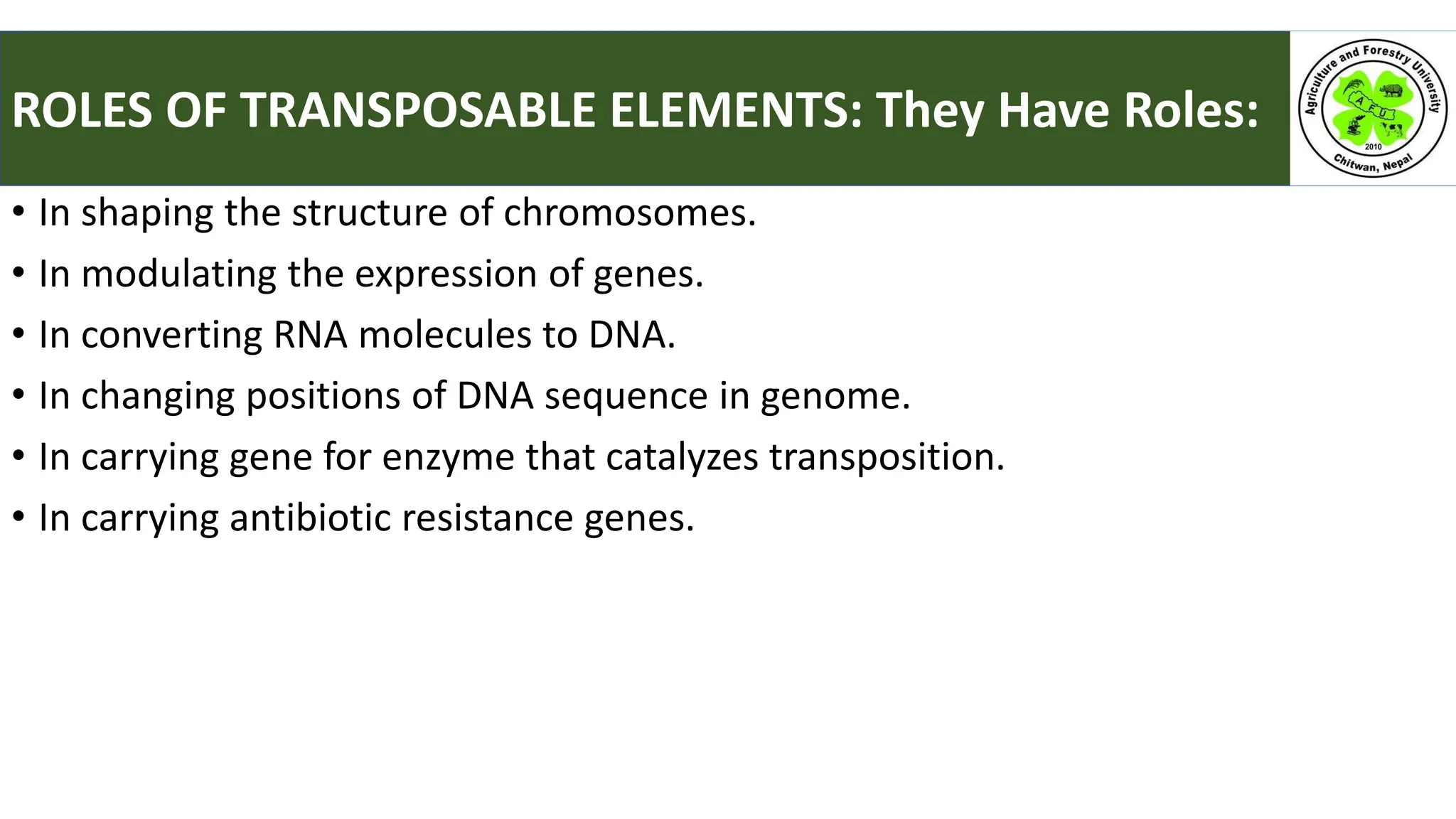 ROLES OF TRANSPOSABLE ELEMENTS: They Have Roles:

Agriculture and Forestry University
AFU
2010
Chitwan, Nepal

• In shaping the structure of chromosomes.
• In modulating the expression of genes.
• In converting RNA molecules to DNA.
• In changing positions of DNA sequence in genome.
• In carrying gene for enzyme that catalyzes transposition.
• In carrying antibiotic resistance genes.